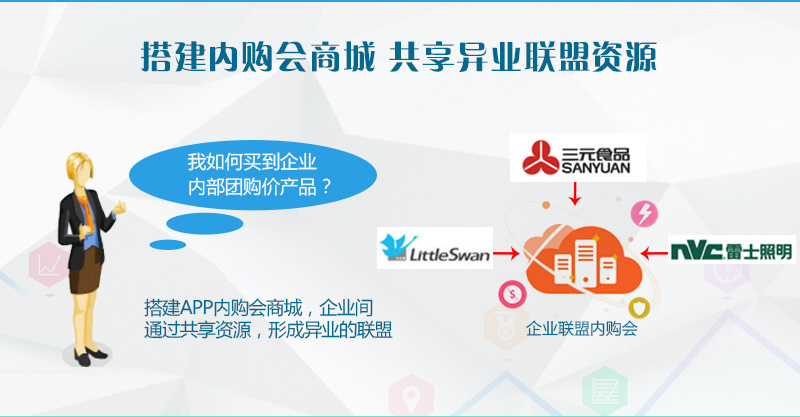 搭建内购会商城 共享异业联盟资源

我如何买到企业内部团购价产品？

搭建APP内购会商城，企业间通过共享资源，形成异业的联盟

三元食品
SANYUAN

LittleSwan

nVc 雷士照明

企业联盟内购会